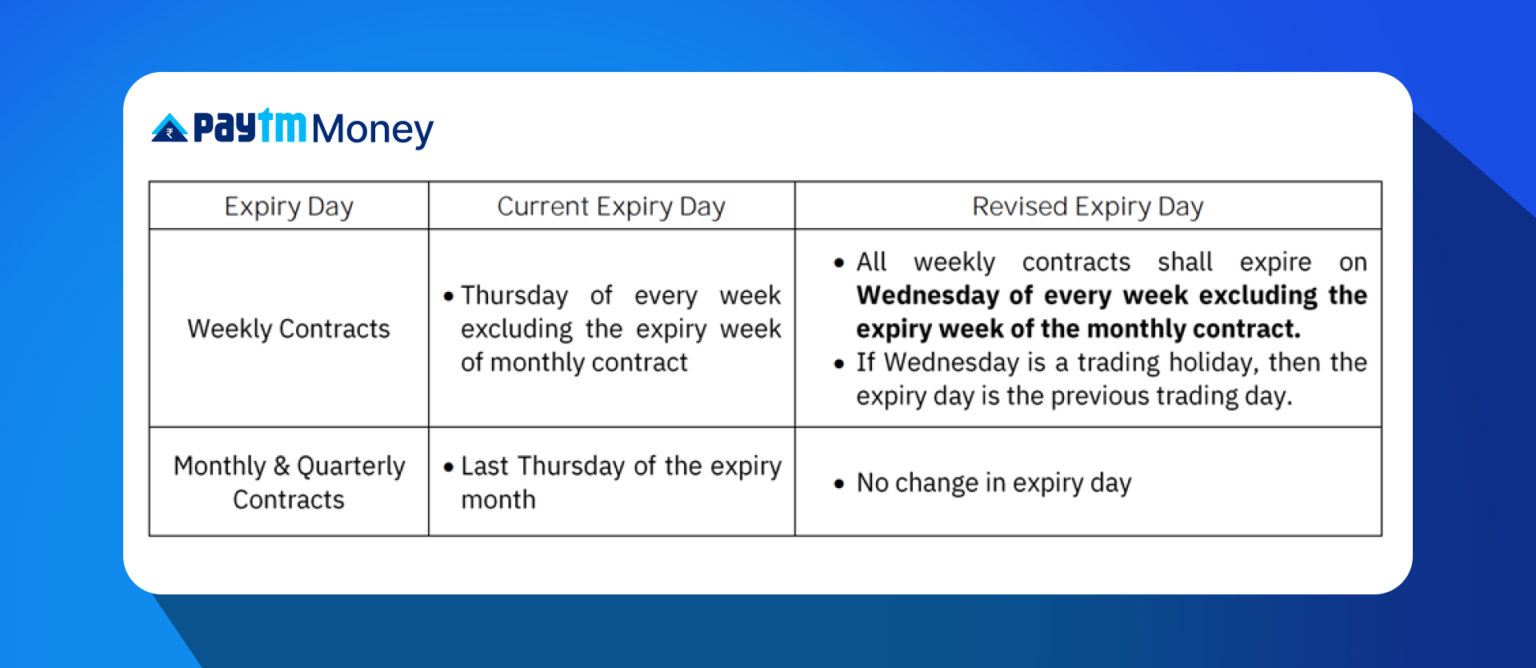 Paytm Money

| Expiry Day | Current Expiry Day | Revised Expiry Day |
|---|---|---|
| Weekly Contracts | • Thursday of every week excluding the expiry week of monthly contract | • All weekly contracts shall expire on **Wednesday of every week excluding the expiry week of the monthly contract.** • If Wednesday is a trading holiday, then the expiry day is the previous trading day. |
| Monthly & Quarterly Contracts | • Last Thursday of the expiry month | • No change in expiry day |